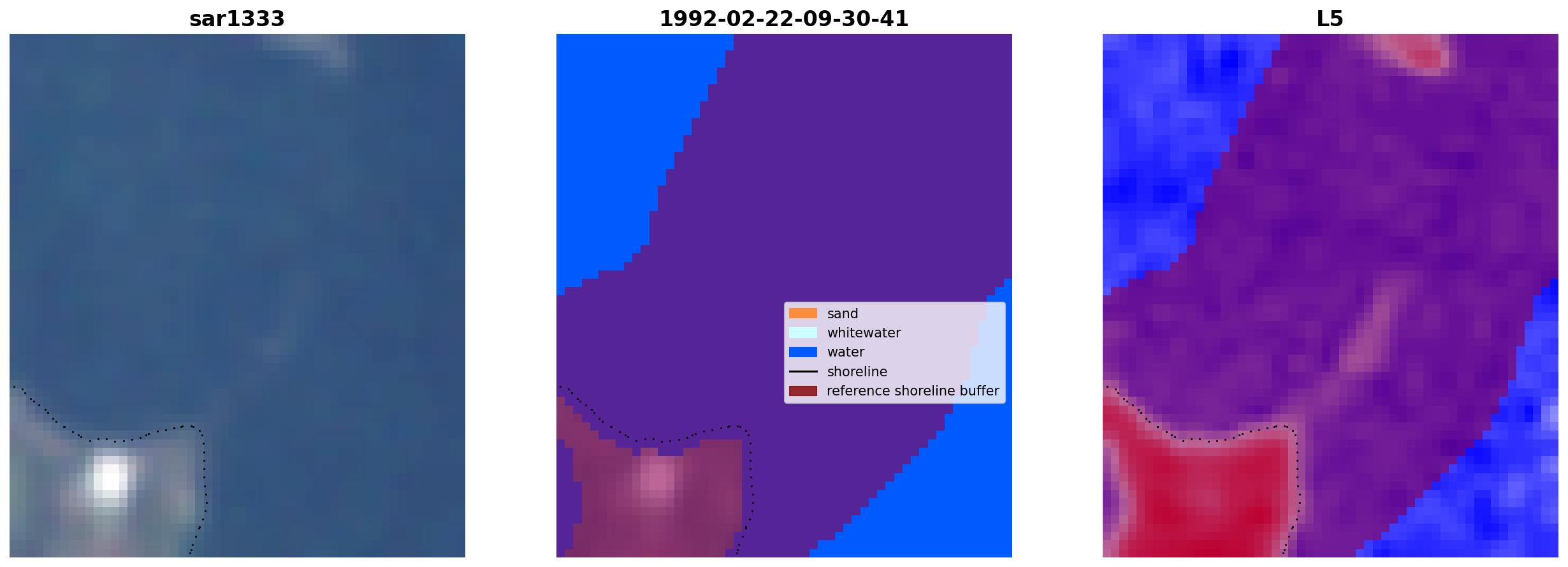 sar1333

1992-02-22-09-30-41

sand
whitewater
water
shoreline
reference shoreline buffer

L5